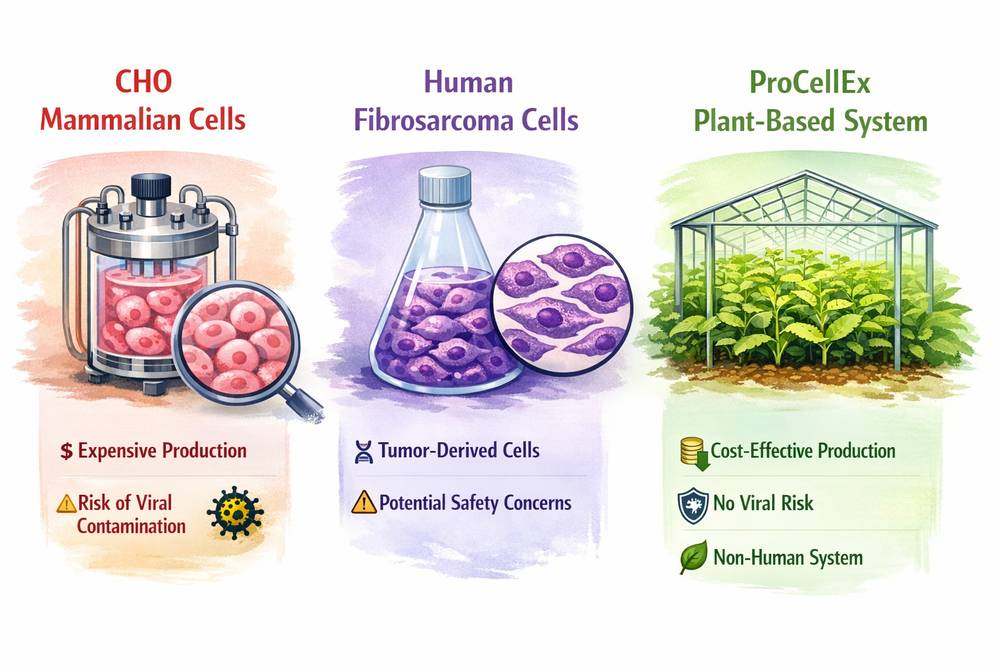 CHO
Mammalian Cells

$ Expensive Production

Risk of Viral Contamination

Human
Fibrosarcoma Cells

Tumor-Derived Cells

Potential Safety Concerns

ProCellEx
Plant-Based System

Cost-Effective Production

No Viral Risk

Non-Human System